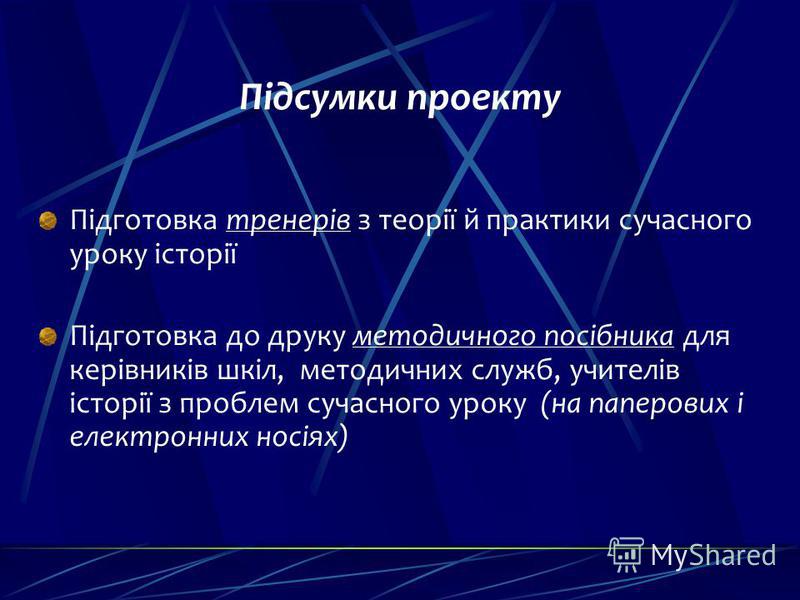 Підсумки проекту

Підготовка тренерів з теорії й практики сучасного уроку історії

Підготовка до друку методичного посібника для керівників шкіл, методичних служб, учителів історії з проблем сучасного уроку (на паперових і електронних носіях)

MyShared